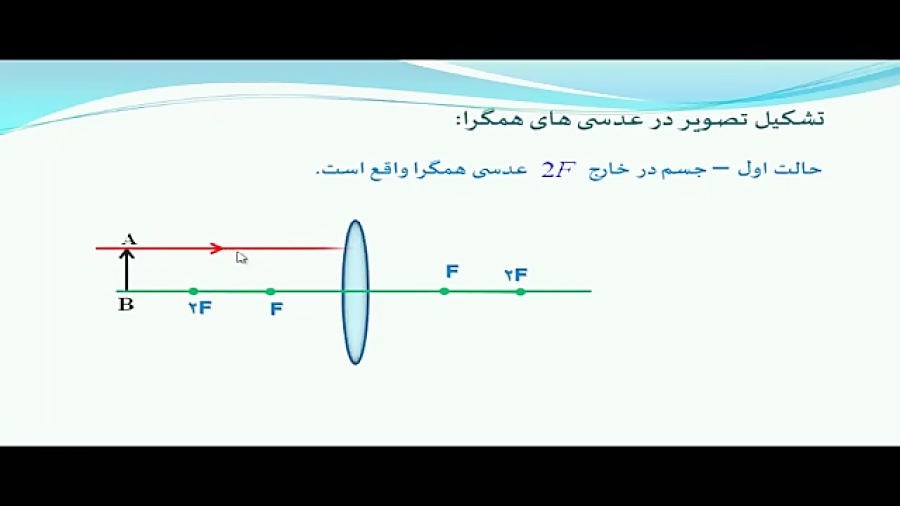 تشکیل تصویر در عدسی های همگرا:

حالت اول – جسم در خارج $2F$ عدسی همگرا واقع است.

A
B
۲F
F
F
۲F